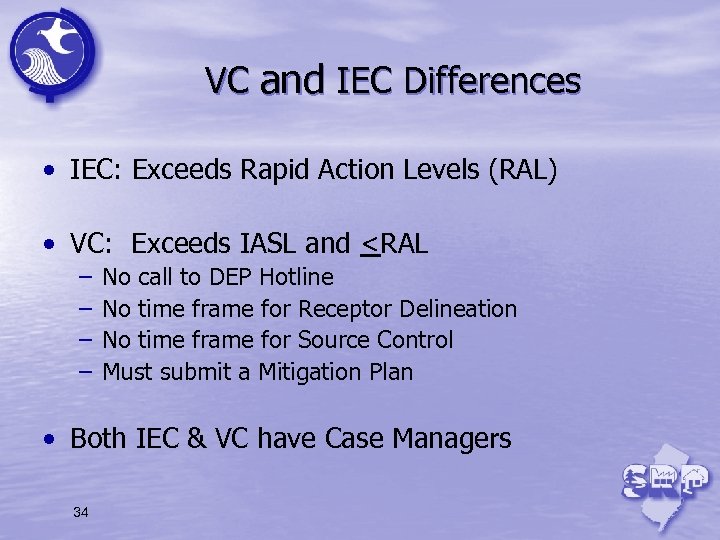 VC and IEC Differences

• IEC: Exceeds Rapid Action Levels (RAL)

• VC: Exceeds IASL and $\leq$RAL
– No call to DEP Hotline
– No time frame for Receptor Delineation
– No time frame for Source Control
– Must submit a Mitigation Plan

• Both IEC & VC have Case Managers

SRP

34